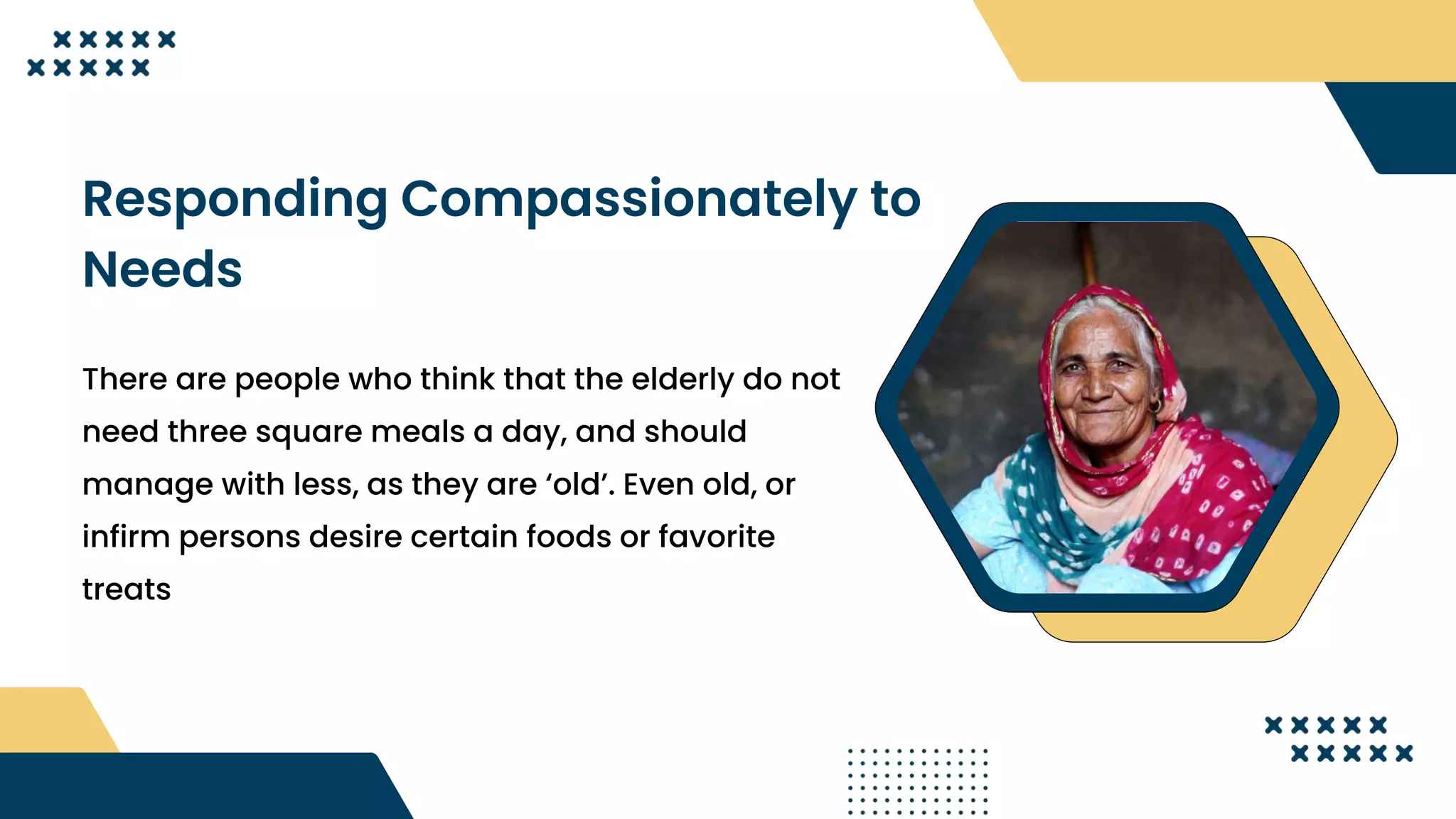 Responding Compassionately to Needs

There are people who think that the elderly do not need three square meals a day, and should manage with less, as they are ‘old’. Even old, or infirm persons desire certain foods or favorite treats